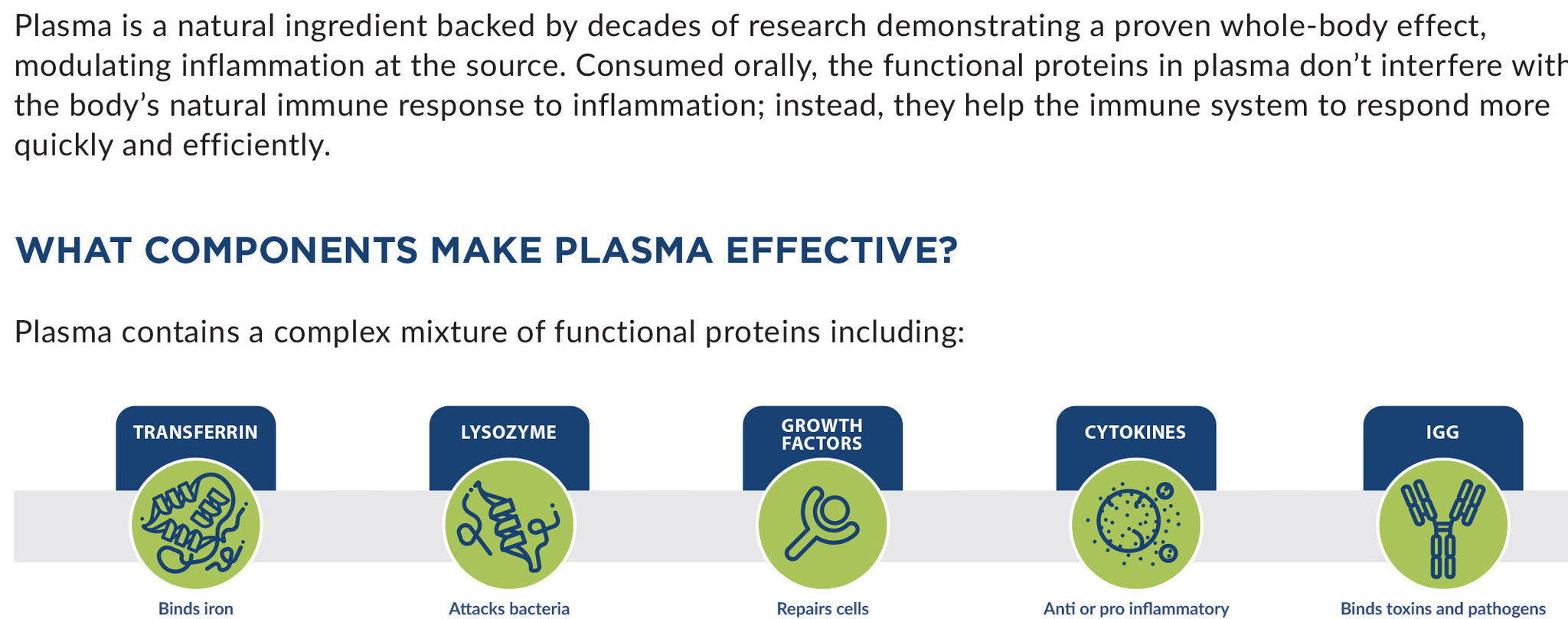 Plasma is a natural ingredient backed by decades of research demonstrating a proven whole-body effect, modulating inflammation at the source. Consumed orally, the functional proteins in plasma don't interfere with the body's natural immune response to inflammation; instead, they help the immune system to respond more quickly and efficiently.

WHAT COMPONENTS MAKE PLASMA EFFECTIVE?

Plasma contains a complex mixture of functional proteins including:

TRANSFERRIN
Binds iron

LYSOZYME
Attacks bacteria

GROWTH FACTORS
Repairs cells

CYTOKINES
Anti or pro inflammatory

IGG
Binds toxins and pathogens